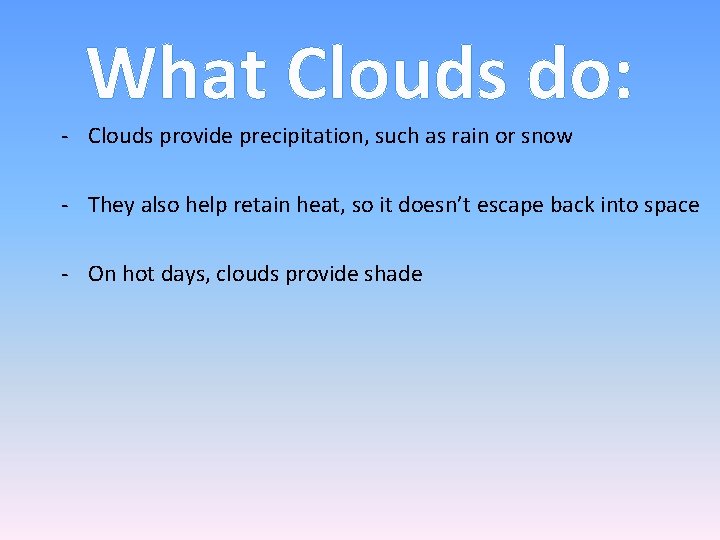 What Clouds do:

- Clouds provide precipitation, such as rain or snow

- They also help retain heat, so it doesn’t escape back into space

- On hot days, clouds provide shade